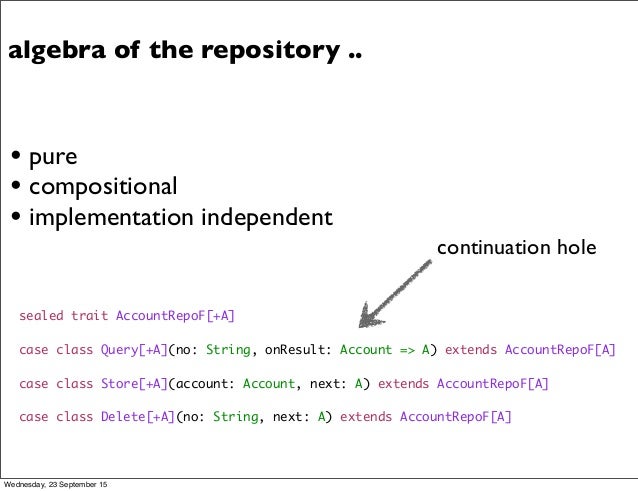 algebra of the repository ..

• pure
• compositional
• implementation independent

continuation hole

sealed trait AccountRepoF[+A]

case class Query[+A](no: String, onResult: Account => A) extends AccountRepoF[A]

case class Store[+A](account: Account, next: A) extends AccountRepoF[A]

case class Delete[+A](no: String, next: A) extends AccountRepoF[A]

Wednesday, 23 September 15